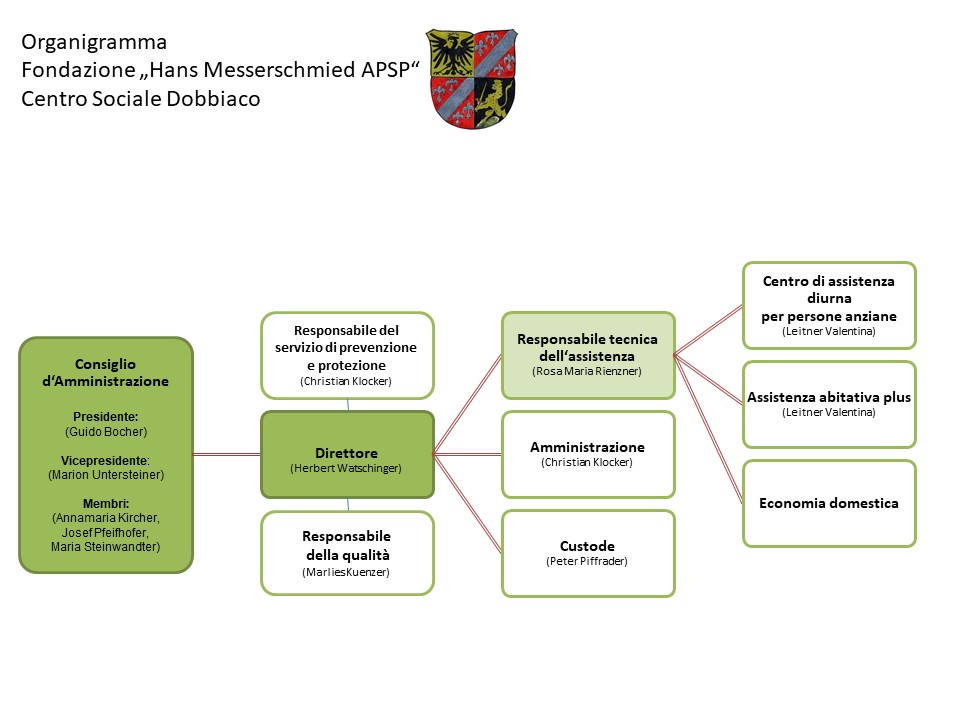 Organigramma
Fondazione „Hans Messerschmied APSP“
Centro Sociale Dobbiaco

Consiglio d‘Amministrazione

Presidente:
(Guido Bocher)

Vicepresidente:
(Marion Untersteiner)

Membri:
(Annamaria Kircher, Josef Pfeifhofer, Maria Steinwandter)

Responsabile del servizio di prevenzione e protezione
(Christian Klocker)

Direttore
(Herbert Watschinger)

Responsabile della qualità
(Marlies Kuenzer)

Responsabile tecnica dell‘assistenza
(Rosa Maria Rienzner)

Amministrazione
(Christian Klocker)

Custode
(Peter Piffrader)

Centro di assistenza diurna per persone anziane
(Leitner Valentina)

Assistenza abitativa plus
(Leitner Valentina)

Economia domestica